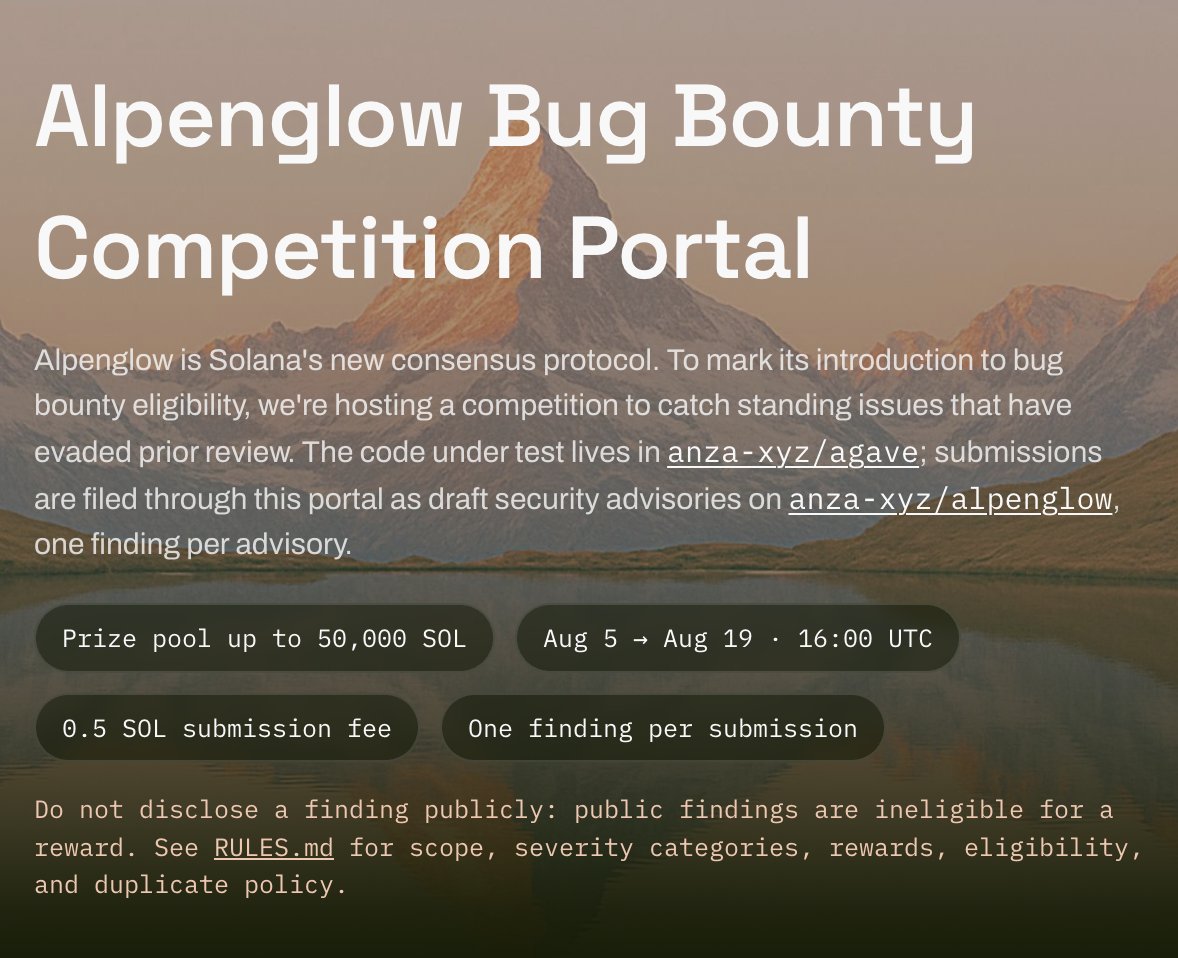 Alpenglow Bug Bounty Competition Portal

Alpenglow is Solana's new consensus protocol. To mark its introduction to bug bounty eligibility, we're hosting a competition to catch standing issues that have evaded prior review. The code under test lives in anza-xyz/agave; submissions are filed through this portal as draft security advisories on anza-xyz/alpenglow, one finding per advisory.

Prize pool up to 50,000 SOL

Aug 5 → Aug 19 · 16:00 UTC

0.5 SOL submission fee

One finding per submission

Do not disclose a finding publicly: public findings are ineligible for a reward. See RULES.md for scope, severity categories, rewards, eligibility, and duplicate policy.